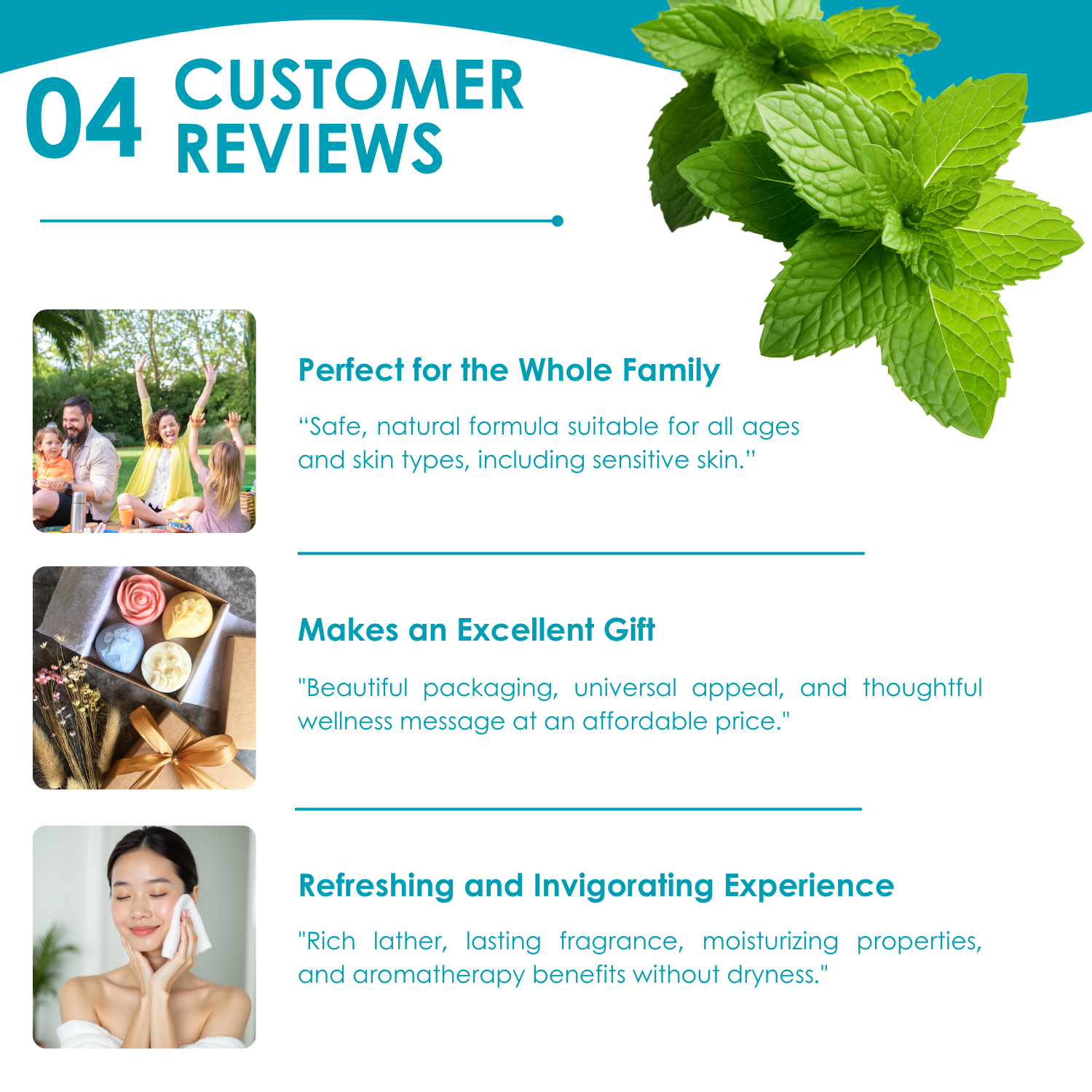 04 CUSTOMER REVIEWS

Perfect for the Whole Family

“Safe, natural formula suitable for all ages and skin types, including sensitive skin.”

Makes an Excellent Gift

"Beautiful packaging, universal appeal, and thoughtful wellness message at an affordable price."

Refreshing and Invigorating Experience

"Rich lather, lasting fragrance, moisturizing properties, and aromatherapy benefits without dryness."